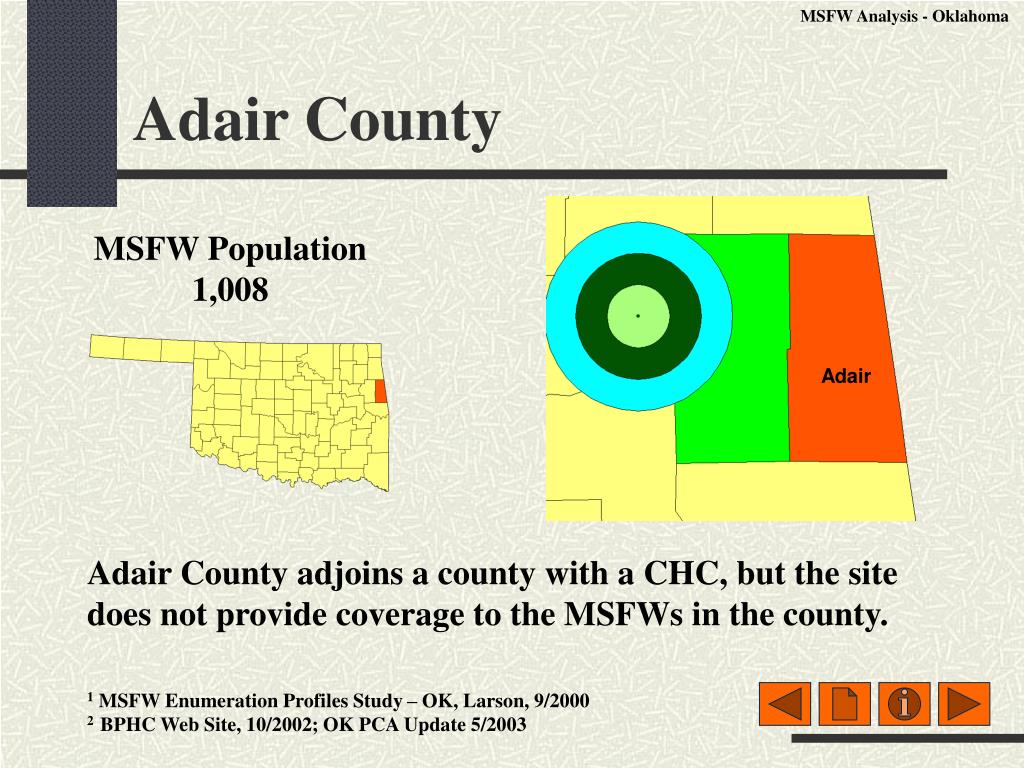 MSFW Analysis - Oklahoma

Adair County

MSFW Population
1,008

Adair

Adair County adjoins a county with a CHC, but the site does not provide coverage to the MSFWs in the county.

$^1$ MSFW Enumeration Profiles Study – OK, Larson, 9/2000
$^2$ BPHC Web Site, 10/2002; OK PCA Update 5/2003